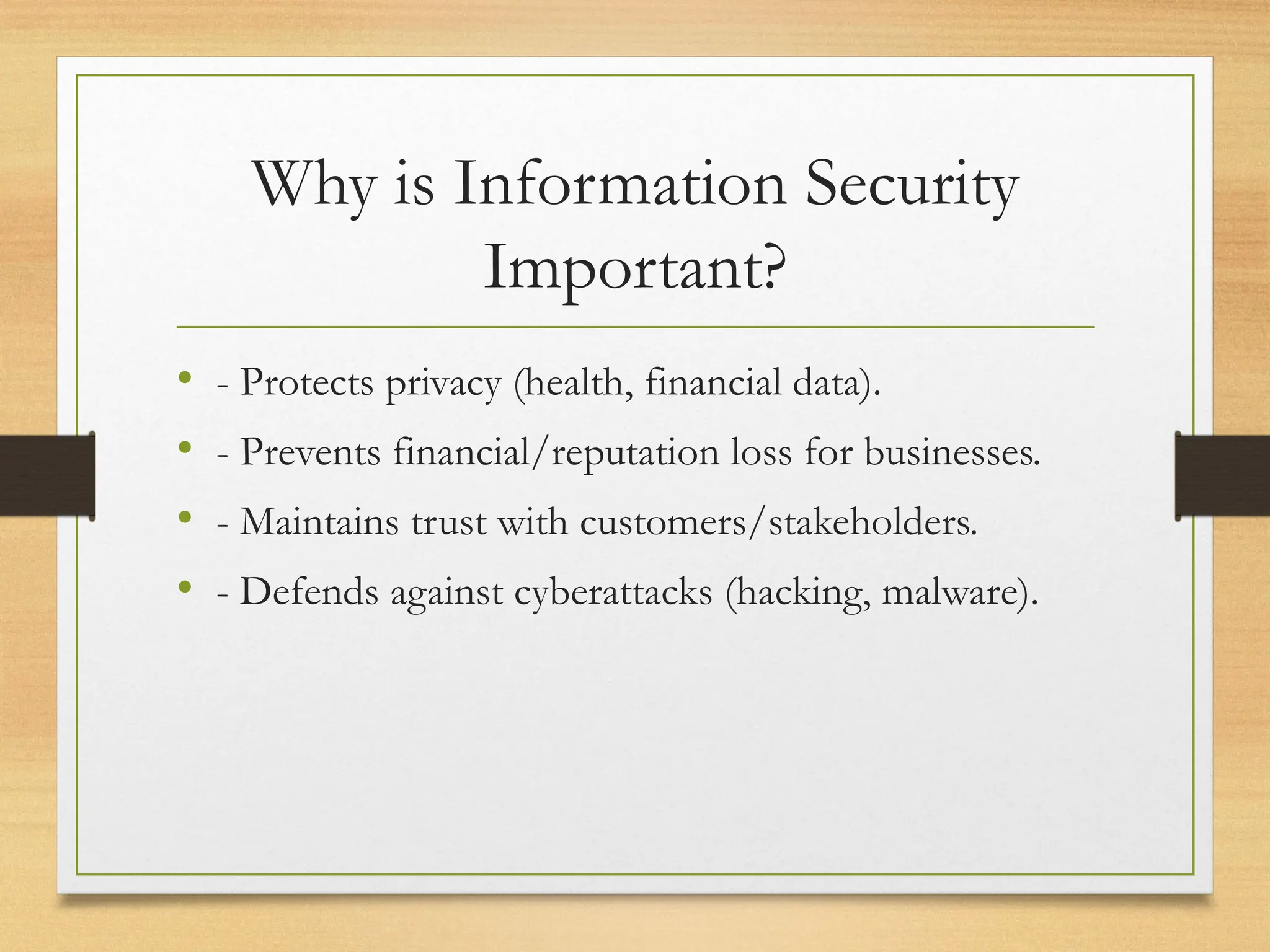 Why is Information Security Important?

• - Protects privacy (health, financial data).
• - Prevents financial/reputation loss for businesses.
• - Maintains trust with customers/stakeholders.
• - Defends against cyberattacks (hacking, malware).